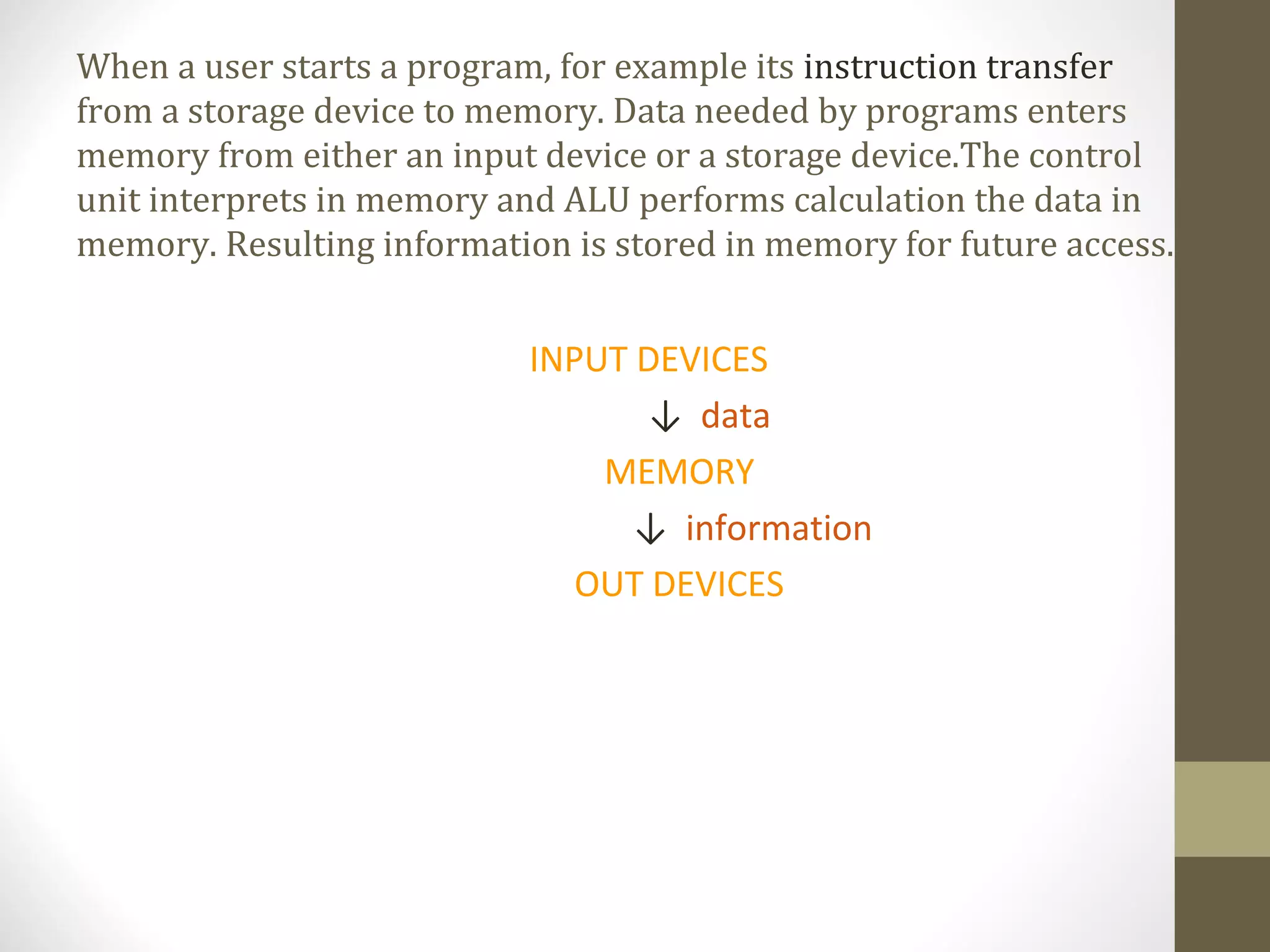 When a user starts a program, for example its instruction transfer from a storage device to memory. Data needed by programs enters memory from either an input device or a storage device.The control unit interprets in memory and ALU performs calculation the data in memory. Resulting information is stored in memory for future access.

INPUT DEVICES

↓ data

MEMORY

↓ information

OUT DEVICES